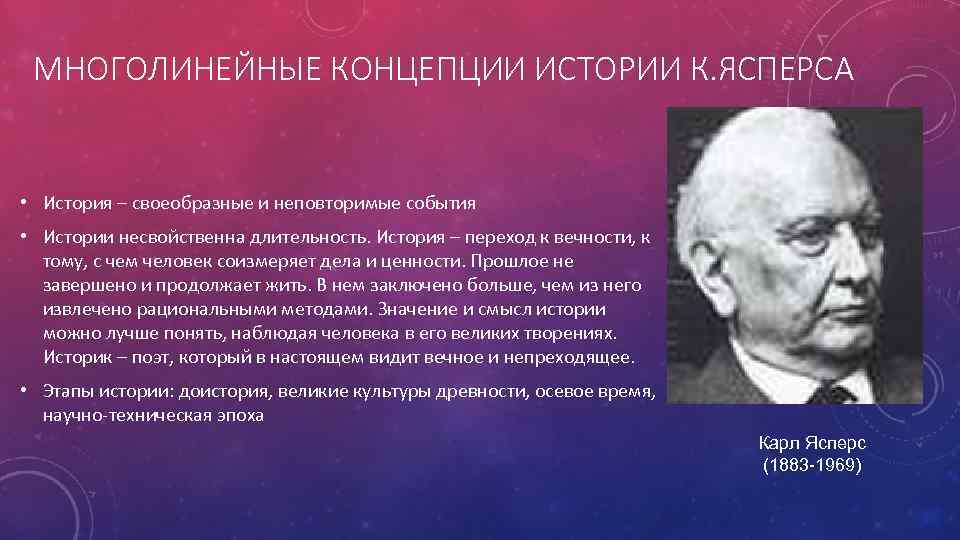 МНОГОЛИНЕЙНЫЕ КОНЦЕПЦИИ ИСТОРИИ К.ЯСПЕРСА

• История – своеобразные и неповторимые события

• Истории несвойственна длительность. История – переход к вечности, к тому, с чем человек соизмеряет дела и ценности. Прошлое не завершено и продолжает жить. В нем заключено больше, чем из него извлечено рациональными методами. Значение и смысл истории можно лучше понять, наблюдая человека в его великих творениях. Историк – поэт, который в настоящем видит вечное и непреходящее.

• Этапы истории: доистория, великие культуры древности, осевое время, научно-техническая эпоха

Карл Ясперс
(1883-1969)